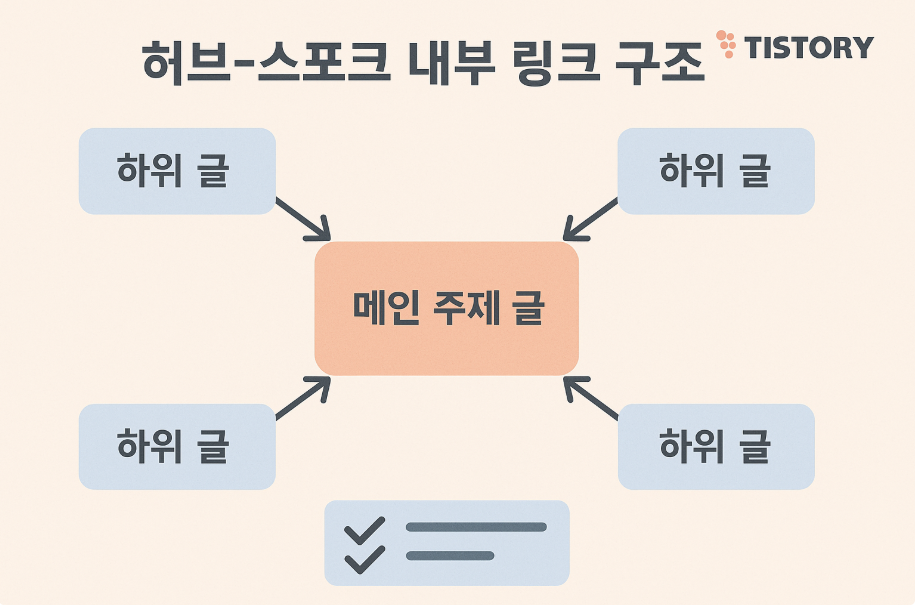 허브-스포크 내부 링크 구조

TISTORY

하위 글

하위 글

메인 주제 글

하위 글

하위 글